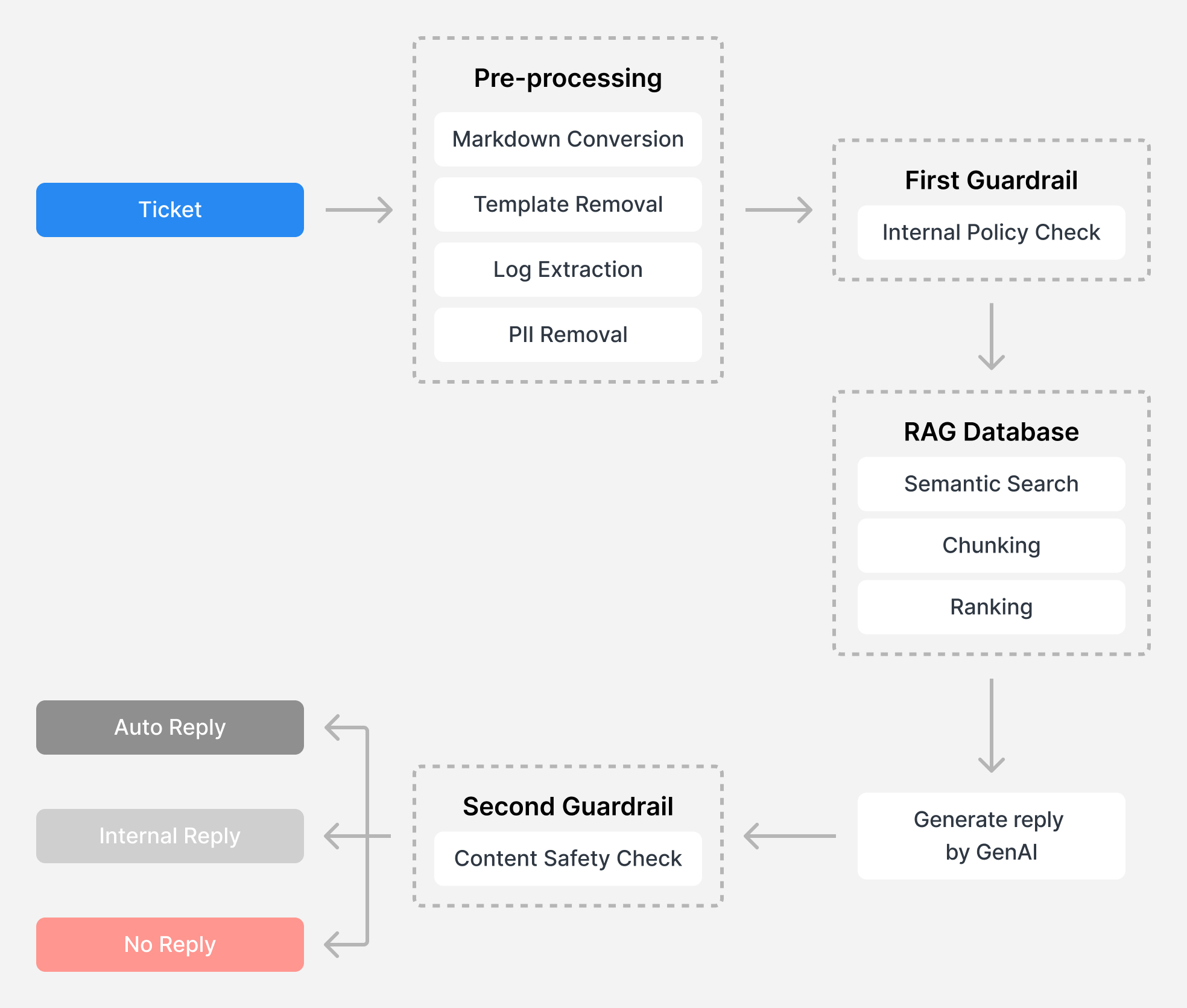 Ticket

Pre-processing

Markdown Conversion

Template Removal

Log Extraction

PII Removal

First Guardrail

Internal Policy Check

RAG Database

Semantic Search

Chunking

Ranking

Generate reply by GenAI

Second Guardrail

Content Safety Check

Auto Reply

Internal Reply

No Reply